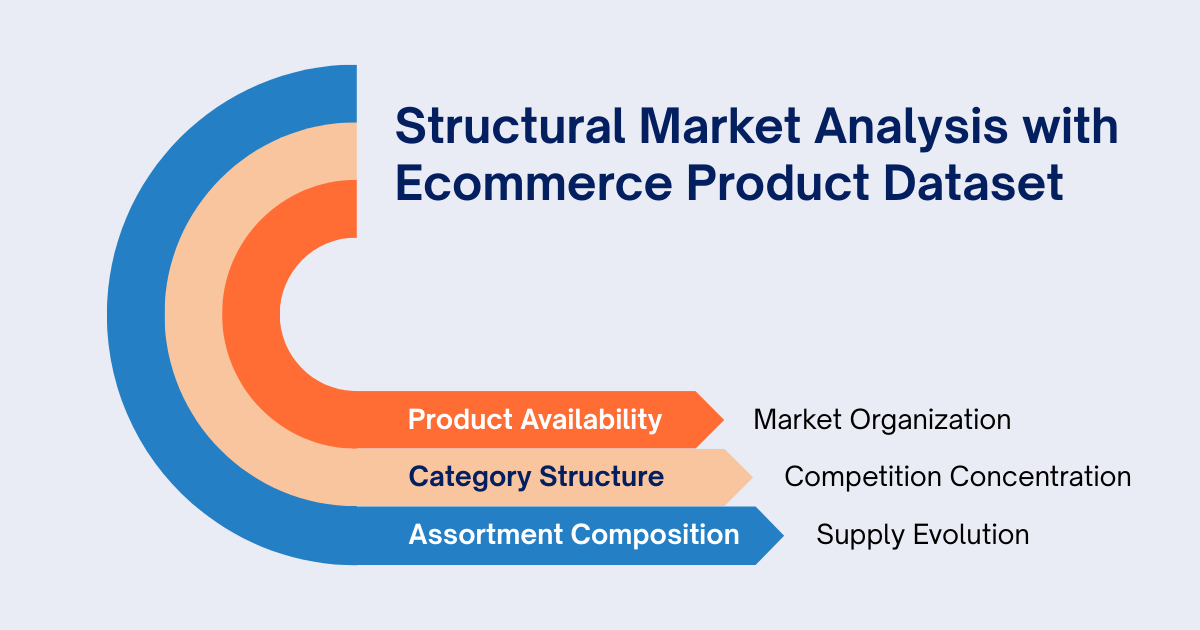 Structural Market Analysis with Ecommerce Product Dataset

Product Availability
Market Organization

Category Structure
Competition Concentration

Assortment Composition
Supply Evolution